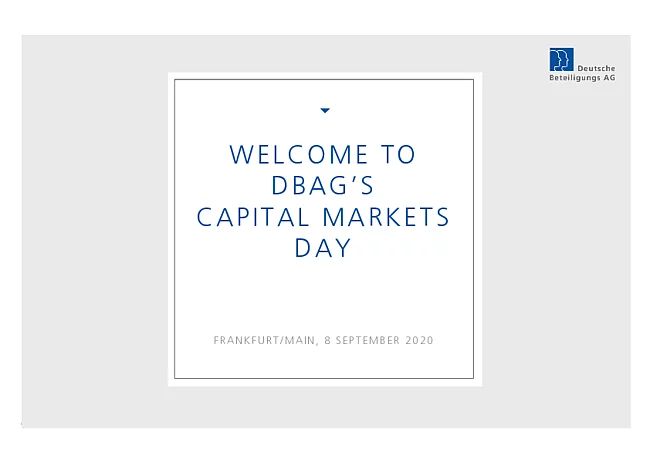 Deutsche Beteiligungs AG

WELCOME TO DBAG'S CAPITAL MARKETS DAY

FRANKFURT/MAIN, 8 SEPTEMBER 2020